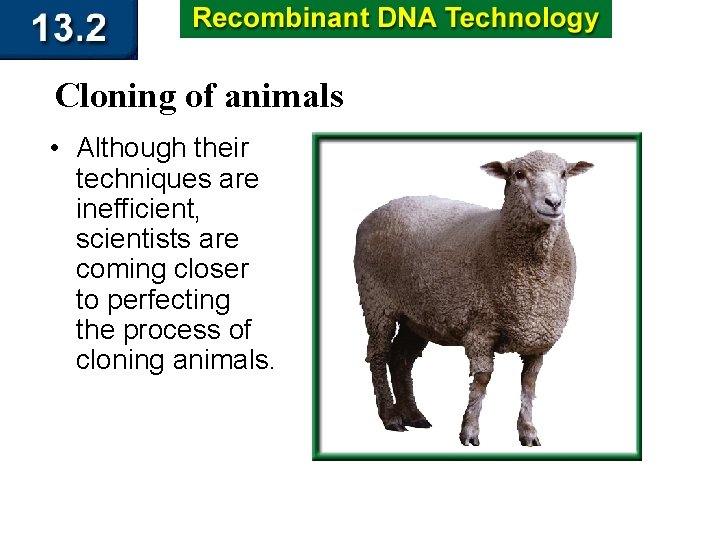 13.2

Recombinant DNA Technology

Cloning of animals

• Although their techniques are inefficient, scientists are coming closer to perfecting the process of cloning animals.